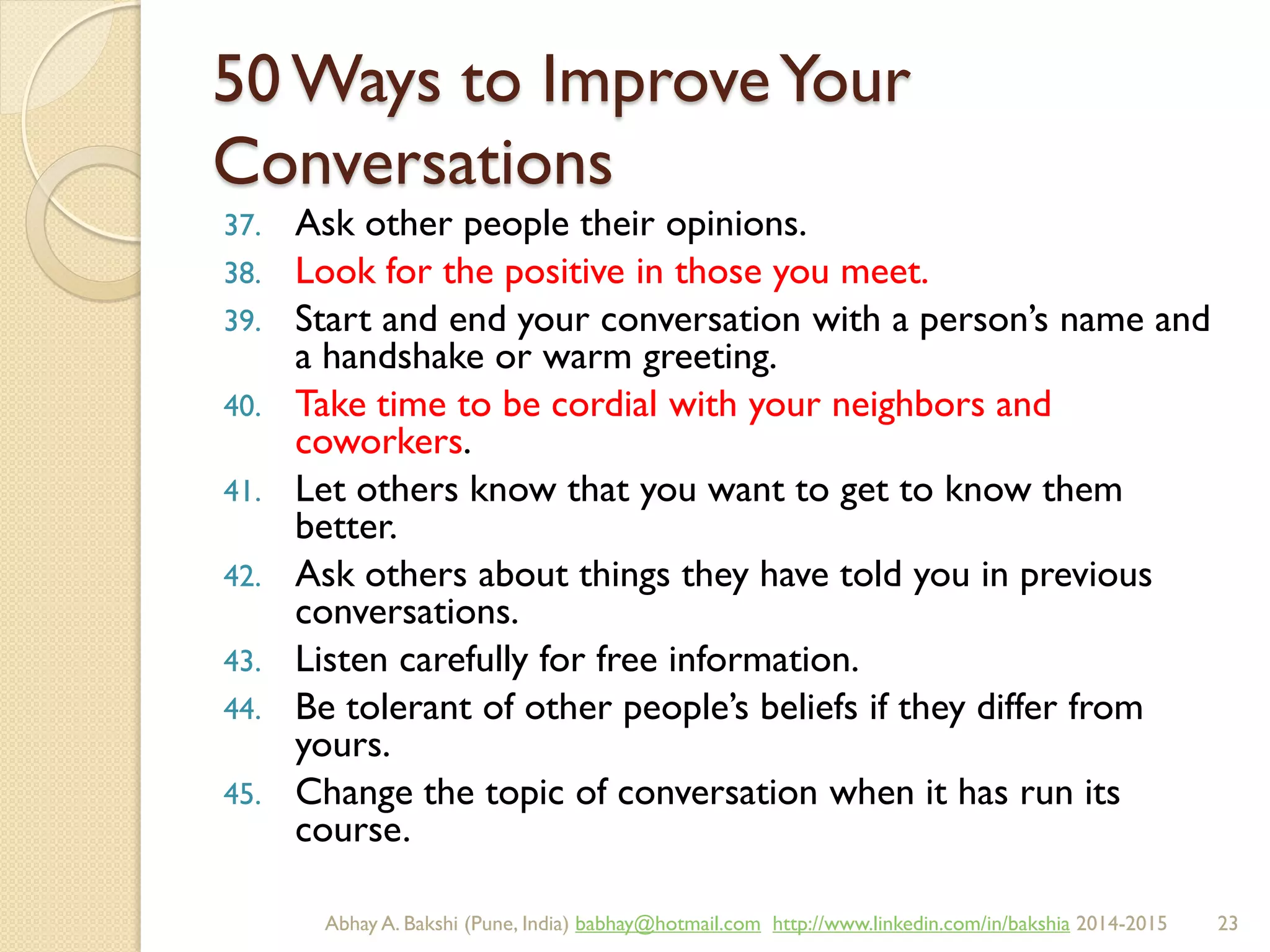 50 Ways to Improve Your Conversations

37. Ask other people their opinions.
38. Look for the positive in those you meet.
39. Start and end your conversation with a person's name and a handshake or warm greeting.
40. Take time to be cordial with your neighbors and coworkers.
41. Let others know that you want to get to know them better.
42. Ask others about things they have told you in previous conversations.
43. Listen carefully for free information.
44. Be tolerant of other people's beliefs if they differ from yours.
45. Change the topic of conversation when it has run its course.

Abhay A. Bakshi (Pune, India) babhay@hotmail.com http://www.linkedin.com/in/bakshia 2014-2015 23